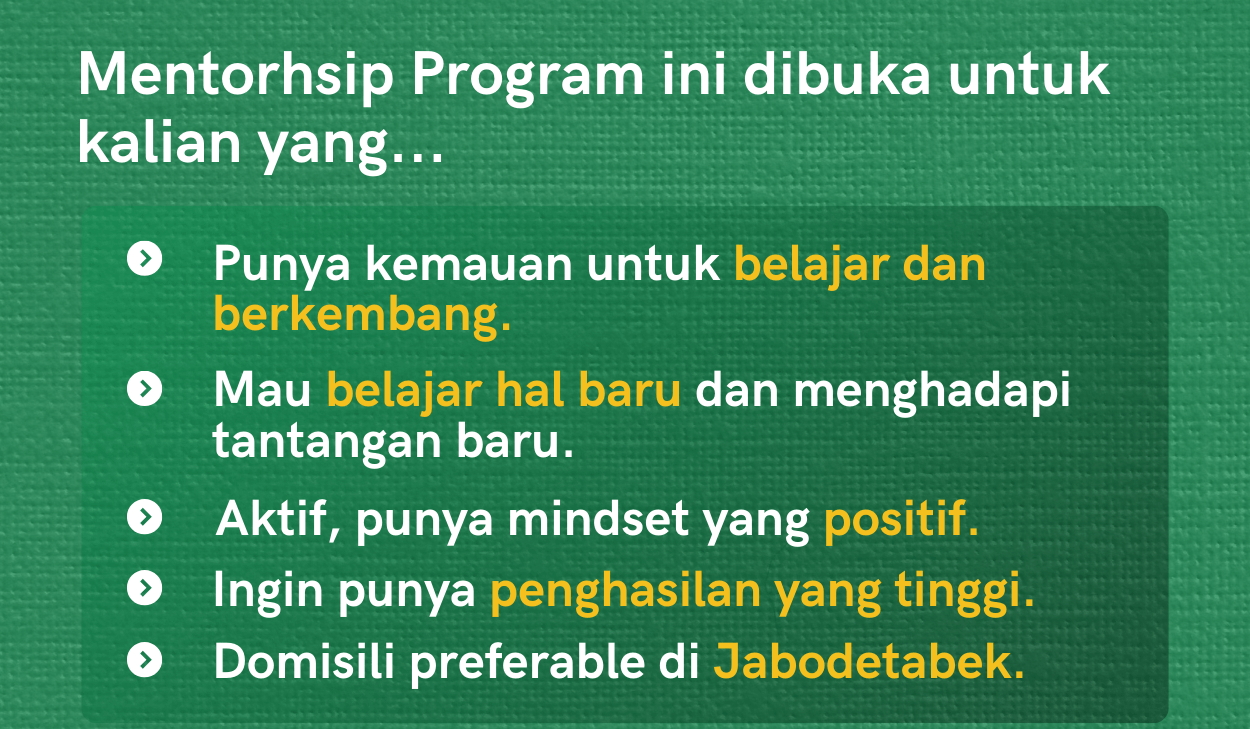 Mentorhsip Program ini dibuka untuk kalian yang...

Punya kemauan untuk belajar dan berkembang.

Mau belajar hal baru dan menghadapi tantangan baru.

Aktif, punya mindset yang positif.

Ingin punya penghasilan yang tinggi.

Domisili preferable di Jabodetabek.